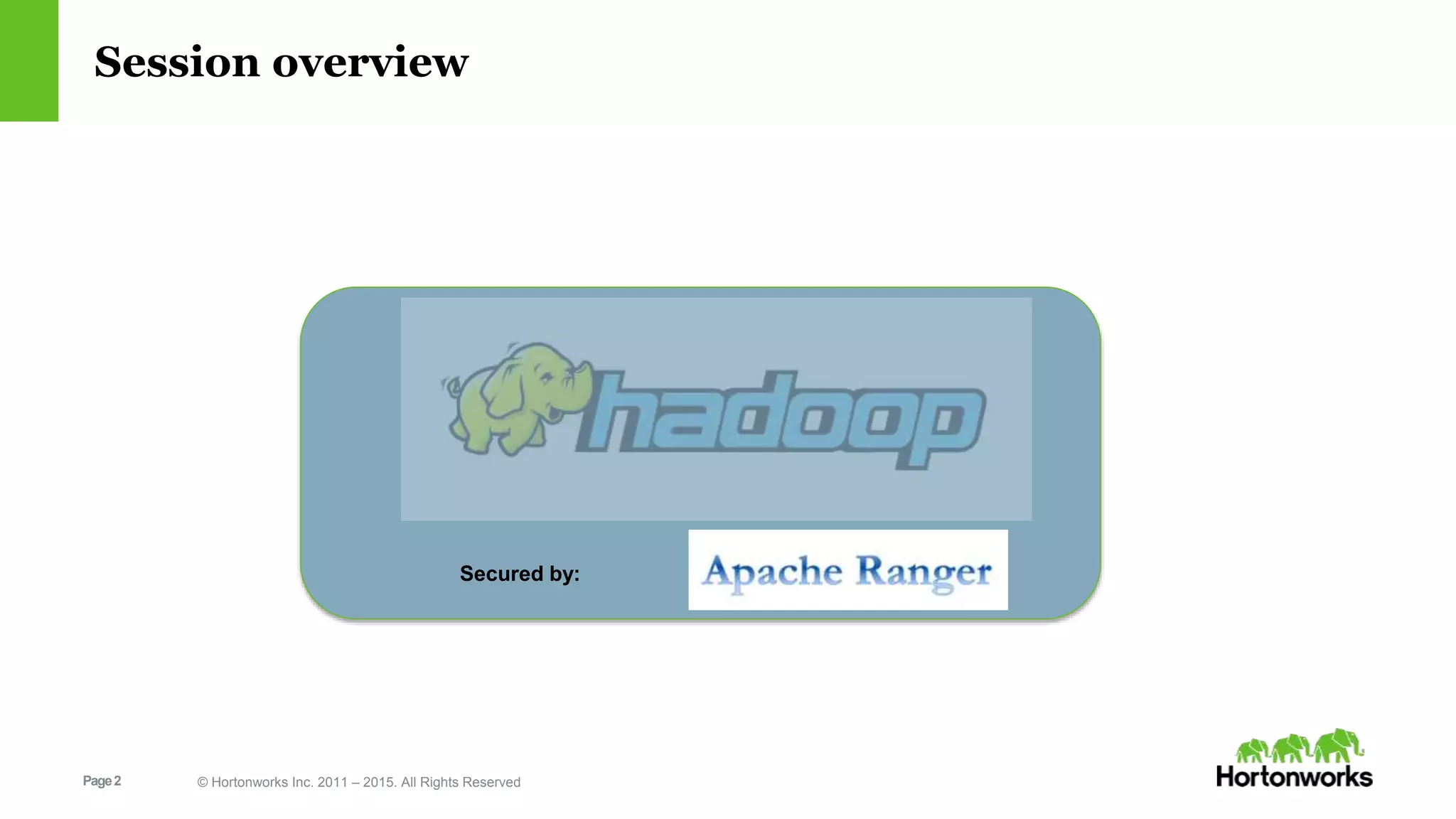 Session overview

hadoop

Secured by:

Apache Ranger

Page 2

© Hortonworks Inc. 2011 – 2015. All Rights Reserved

Hortonworks